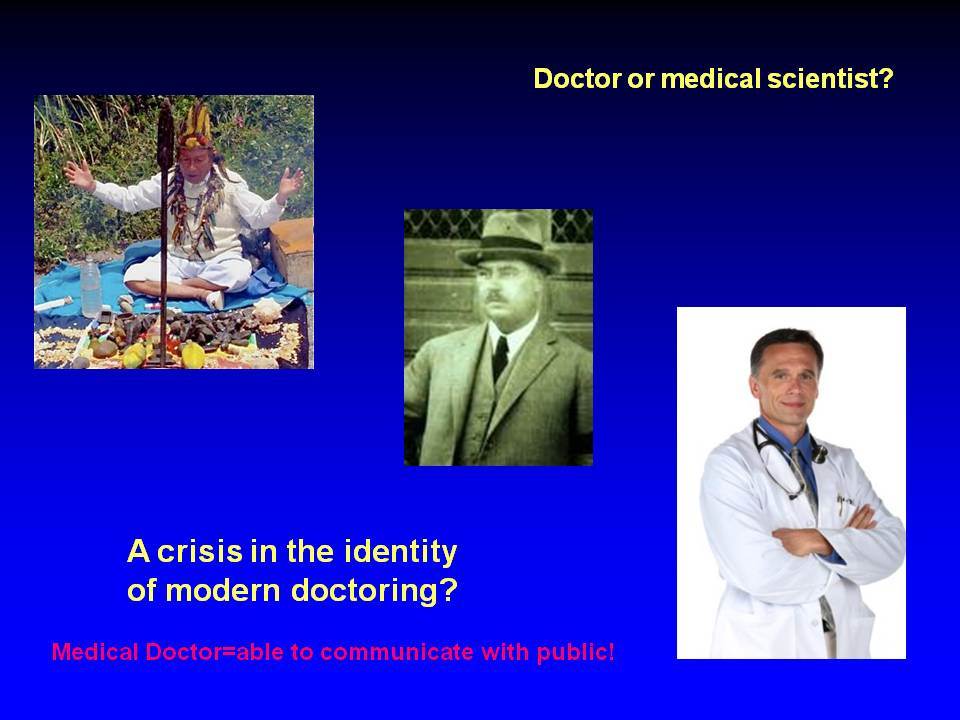 Doctor or medical scientist?

A crisis in the identity of modern doctoring?

Medical Doctor=able to communicate with public!